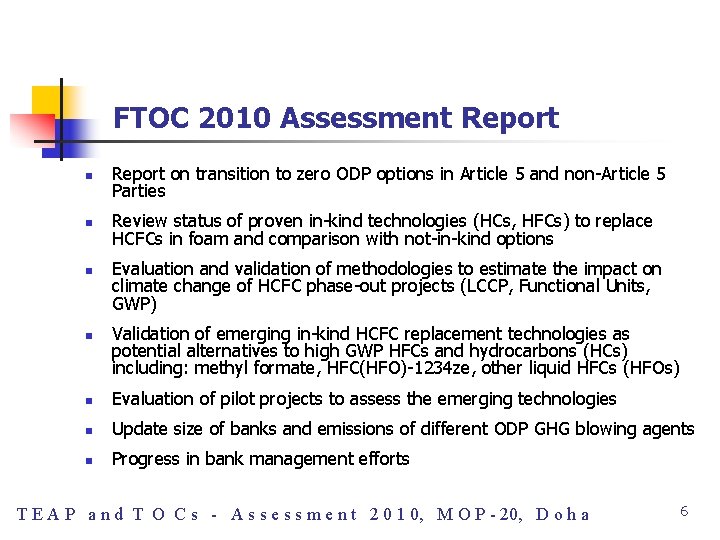 FTOC 2010 Assessment Report

- Report on transition to zero ODP options in Article 5 and non-Article 5 Parties
- Review status of proven in-kind technologies (HCs, HFCs) to replace HCFCs in foam and comparison with not-in-kind options
- Evaluation and validation of methodologies to estimate the impact on climate change of HCFC phase-out projects (LCCP, Functional Units, GWP)
- Validation of emerging in-kind HCFC replacement technologies as potential alternatives to high GWP HFCs and hydrocarbons (HCs) including: methyl formate, HFC(HFO)-1234ze, other liquid HFCs (HFOs)
- Evaluation of pilot projects to assess the emerging technologies
- Update size of banks and emissions of different ODP GHG blowing agents
- Progress in bank management efforts

TEAP and TOCs - Assessment 2010, MOP-20, Doha

6